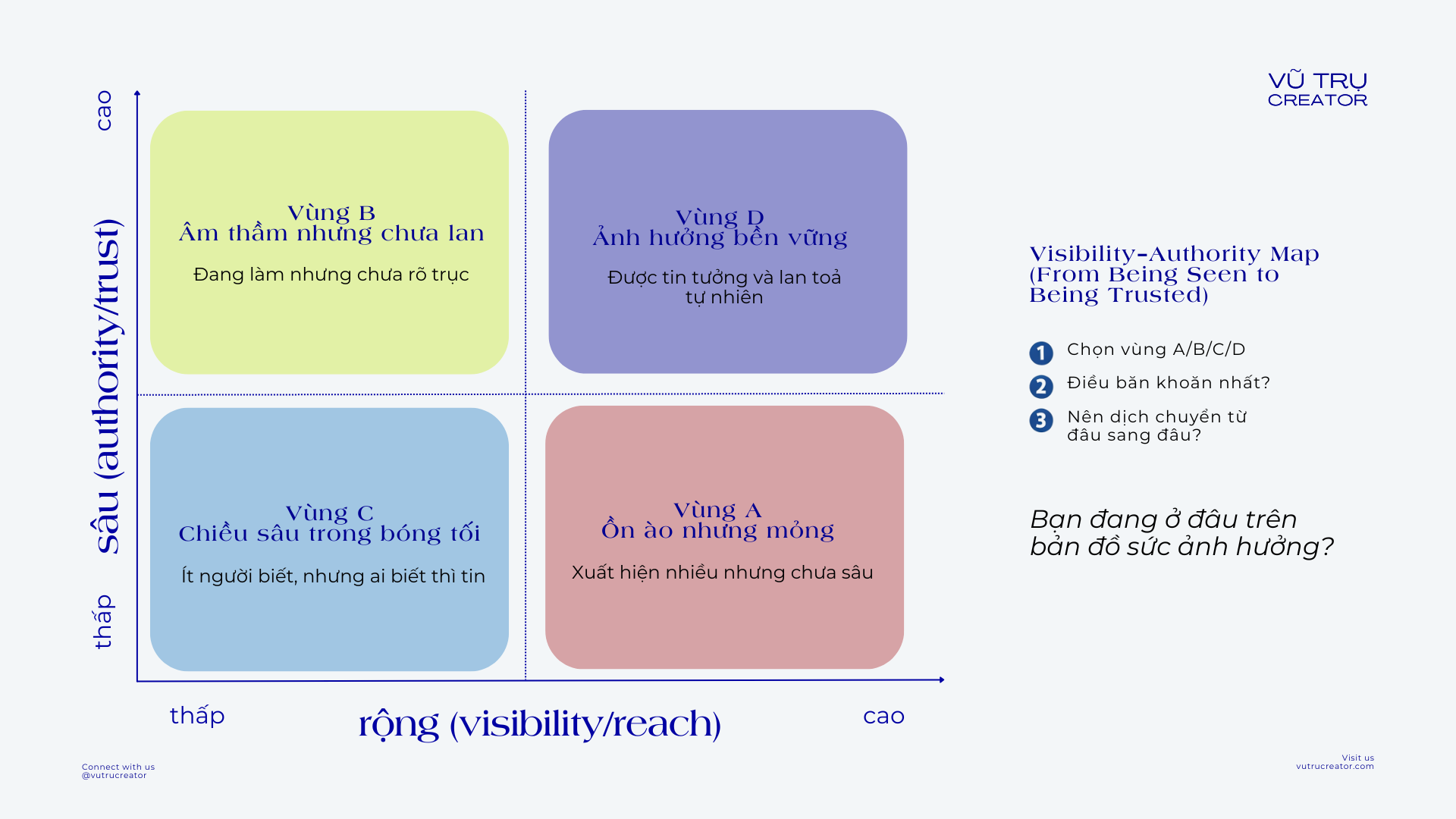 VŨ TRỤ
CREATOR

cao

sâu (authority/trust)

thấp

Vùng B
Âm thầm nhưng chưa lan

Đang làm nhưng chưa rõ trục

Vùng D
Ảnh hưởng bền vững

Được tin tưởng và lan toả tự nhiên

Vùng C
Chiều sâu trong bóng tối

Ít người biết, nhưng ai biết thì tin

Vùng A
Ồn ào nhưng mỏng

Xuất hiện nhiều nhưng chưa sâu

thấp

rộng (visibility/reach)

cao

Visibility-Authority Map
(From Being Seen to Being Trusted)

1 Chọn vùng A/B/C/D

2 Điều băn khoăn nhất?

3 Nên dịch chuyển từ đâu sang đâu?

Bạn đang ở đâu trên bản đồ sức ảnh hưởng?

Connect with us
@vutrucreator

Visit us
vutrucreator.com